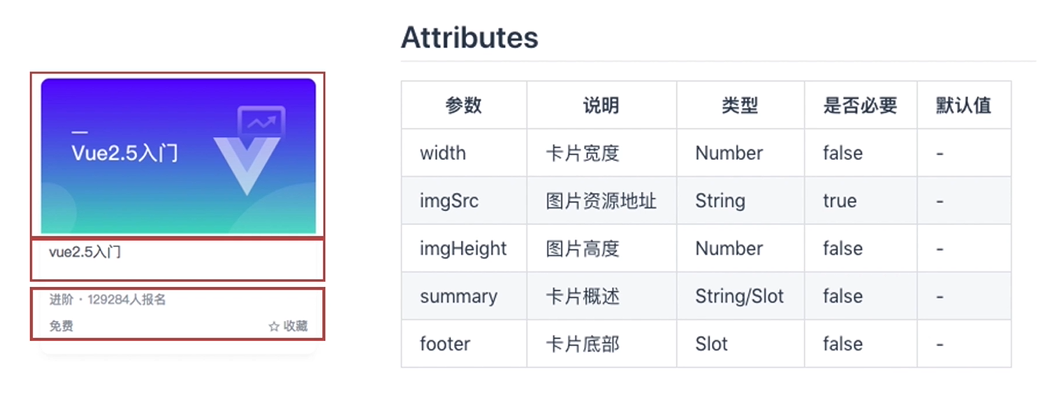 Vue2.5入门

vue2.5入门

进阶 · 129284人报名

免费

☆ 收藏

Attributes

| 参数 | 说明 | 类型 | 是否必要 | 默认值 |
|---|---|---|---|---|
| width | 卡片宽度 | Number | false | - |
| imgSrc | 图片资源地址 | String | true | - |
| imgHeight | 图片高度 | Number | false | - |
| summary | 卡片概述 | String/Slot | false | - |
| footer | 卡片底部 | Slot | false | - |